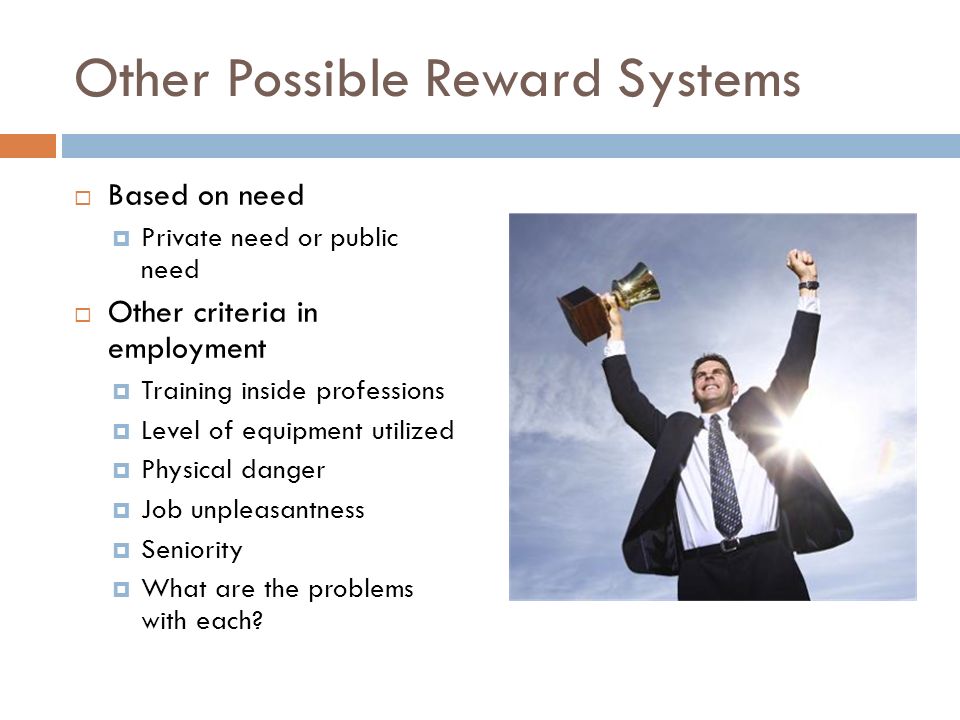 Other Possible Reward Systems

Based on need
Private need or public need
Other criteria in employment
Training inside professions
Level of equipment utilized
Physical danger
Job unpleasantness
Seniority
What are the problems with each?